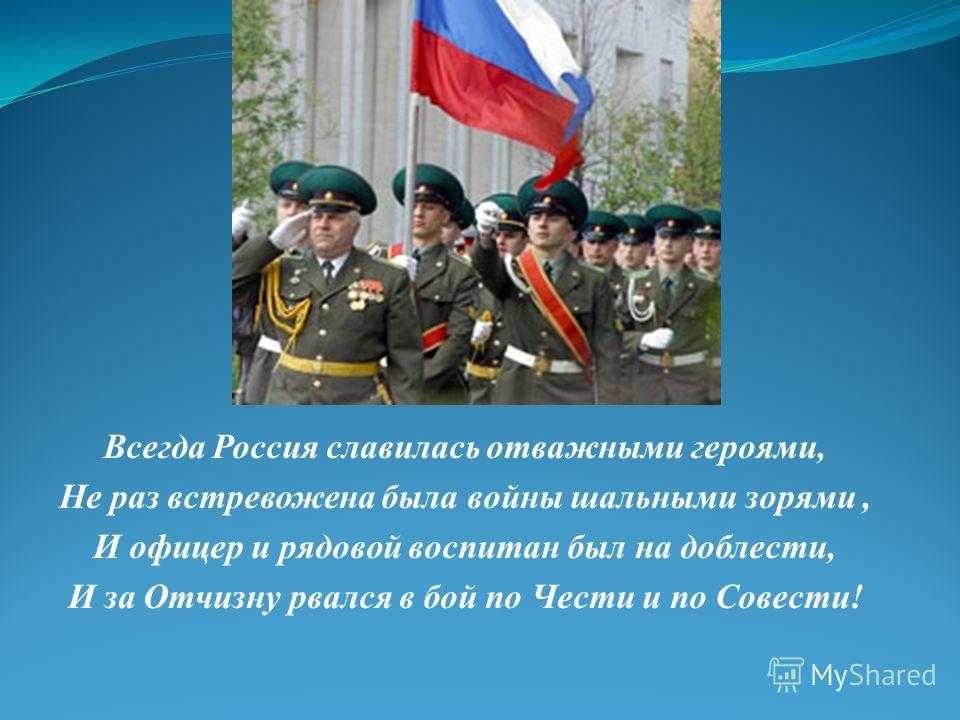 Всегда Россия славилась отважными героями,
Не раз встревожена была войны шальными зорями ,
И офицер и рядовой воспитан был на доблести,
И за Отчизну рвался в бой по Чести и по Совести!

MyShared